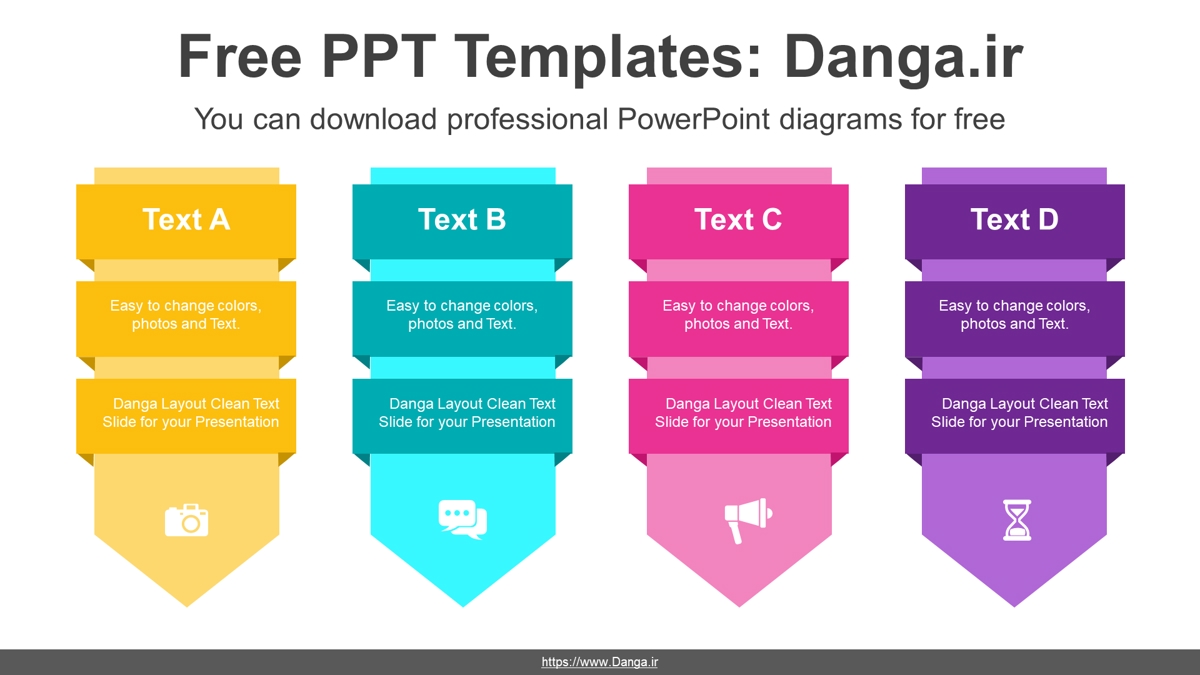 Free PPT Templates: Danga.ir

You can download professional PowerPoint diagrams for free

Text A

Easy to change colors, photos and Text.

Danga Layout Clean Text Slide for your Presentation

Text B

Easy to change colors, photos and Text.

Danga Layout Clean Text Slide for your Presentation

Text C

Easy to change colors, photos and Text.

Danga Layout Clean Text Slide for your Presentation

Text D

Easy to change colors, photos and Text.

Danga Layout Clean Text Slide for your Presentation

https://www.Danga.ir